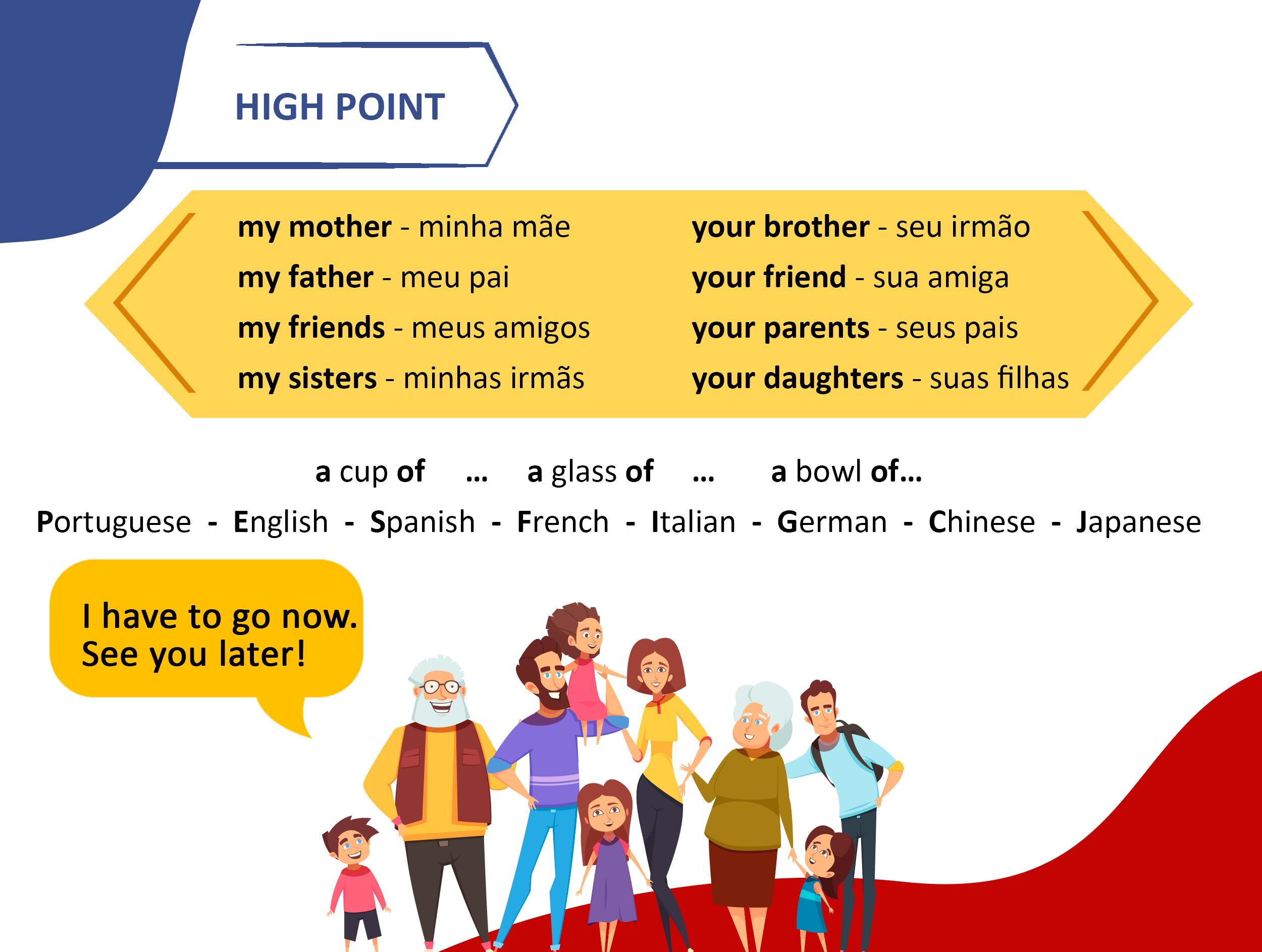 HIGH POINT

my mother - minha mãe
my father - meu pai
my friends - meus amigos
my sisters - minhas irmãs

your brother - seu irmão
your friend - sua amiga
your parents - seus pais
your daughters - suas filhas

a cup of ... a glass of ... a bowl of...

Portuguese - English - Spanish - French - Italian - German - Chinese - Japanese

I have to go now. See you later!